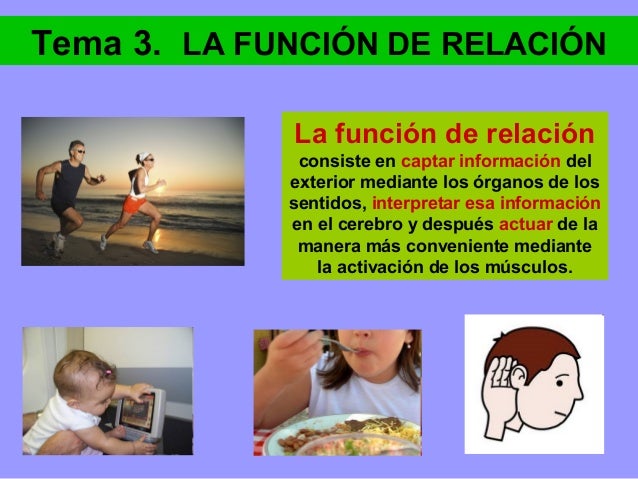 Tema 3. LA FUNCIÓN DE RELACIÓN

La función de relación consiste en captar información del exterior mediante los órganos de los sentidos, interpretar esa información en el cerebro y después actuar de la manera más conveniente mediante la activación de los músculos.